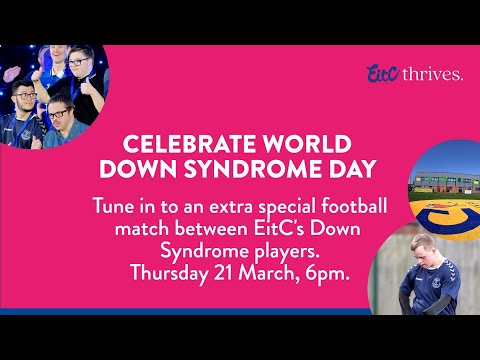 EitC thrives.

CELEBRATE WORLD DOWN SYNDROME DAY

Tune in to an extra special football match between EitC's Down Syndrome players.
Thursday 21 March, 6pm.